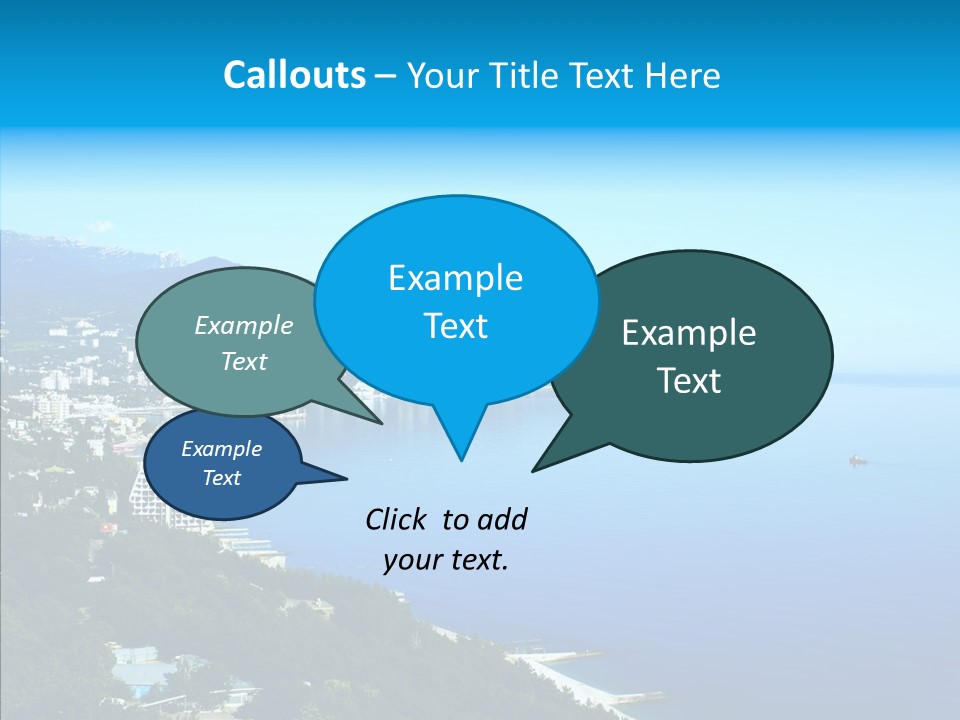 Callouts – Your Title Text Here

Example Text

Example Text

Example Text

Example Text

Click to add your text.